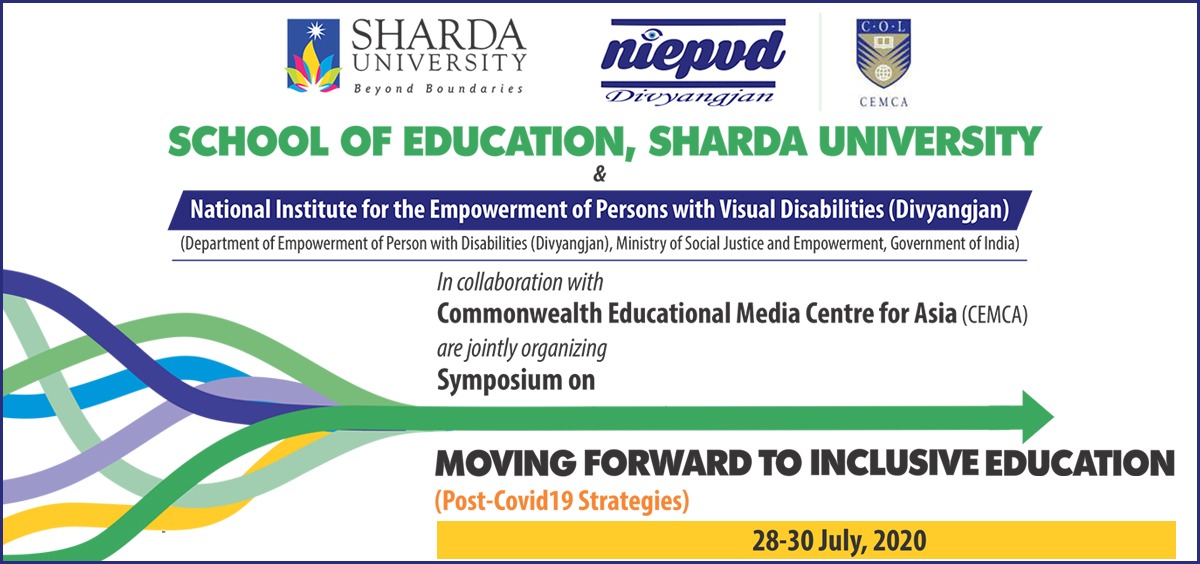 SHARDA UNIVERSITY
Beyond Boundaries

niepvd
Divyangjan

C·O·L
CEMCA

SCHOOL OF EDUCATION, SHARDA UNIVERSITY
&
National Institute for the Empowerment of Persons with Visual Disabilities (Divyangjan)
(Department of Empowerment of Person with Disabilities (Divyangjan), Ministry of Social Justice and Empowerment, Government of India)

In collaboration with
Commonwealth Educational Media Centre for Asia (CEMCA)
are jointly organizing
Symposium on

MOVING FORWARD TO INCLUSIVE EDUCATION
(Post-Covid19 Strategies)

28-30 July, 2020